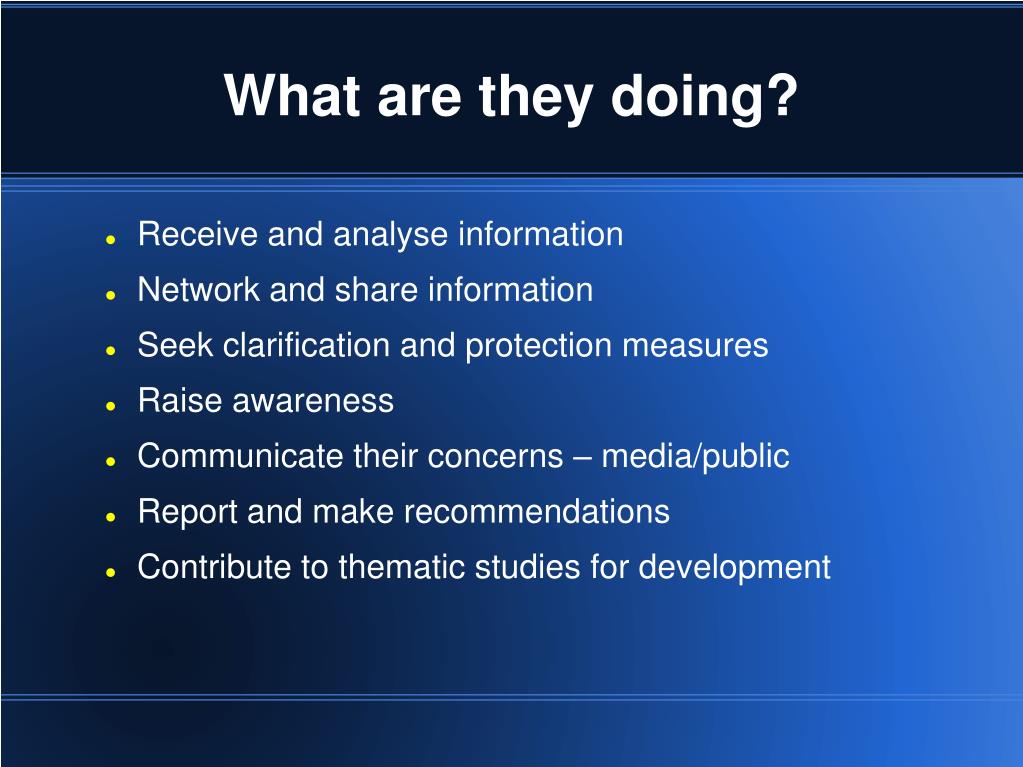 What are they doing?

- Receive and analyse information
- Network and share information
- Seek clarification and protection measures
- Raise awareness
- Communicate their concerns – media/public
- Report and make recommendations
- Contribute to thematic studies for development